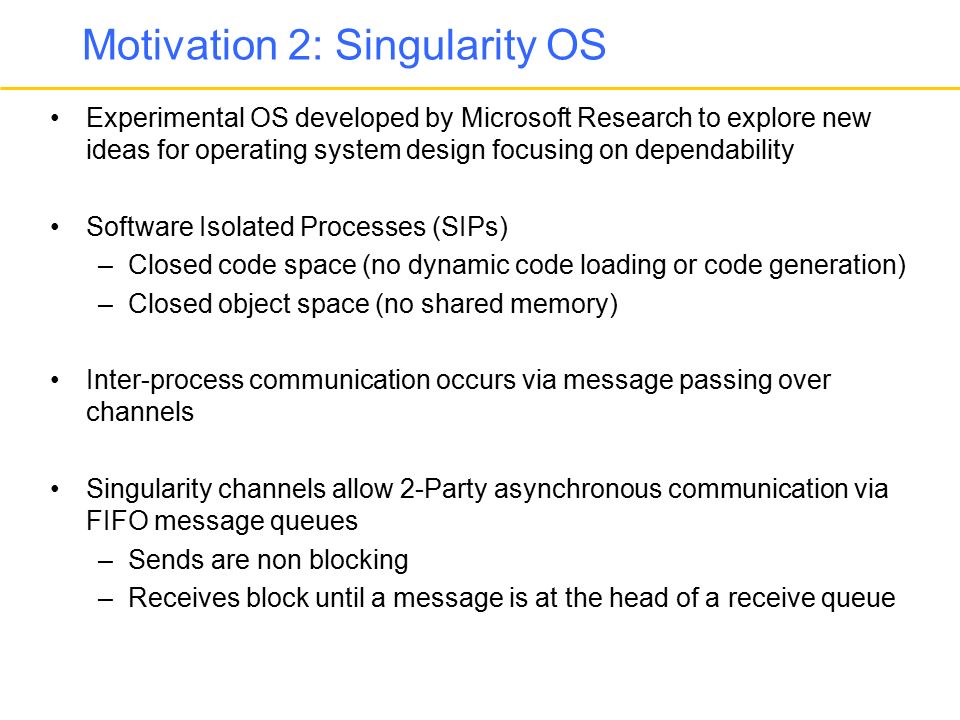 Motivation 2: Singularity OS

• Experimental OS developed by Microsoft Research to explore new ideas for operating system design focusing on dependability

• Software Isolated Processes (SIPs)
– Closed code space (no dynamic code loading or code generation)
– Closed object space (no shared memory)

• Inter-process communication occurs via message passing over channels

• Singularity channels allow 2-Party asynchronous communication via FIFO message queues
– Sends are non blocking
– Receives block until a message is at the head of a receive queue